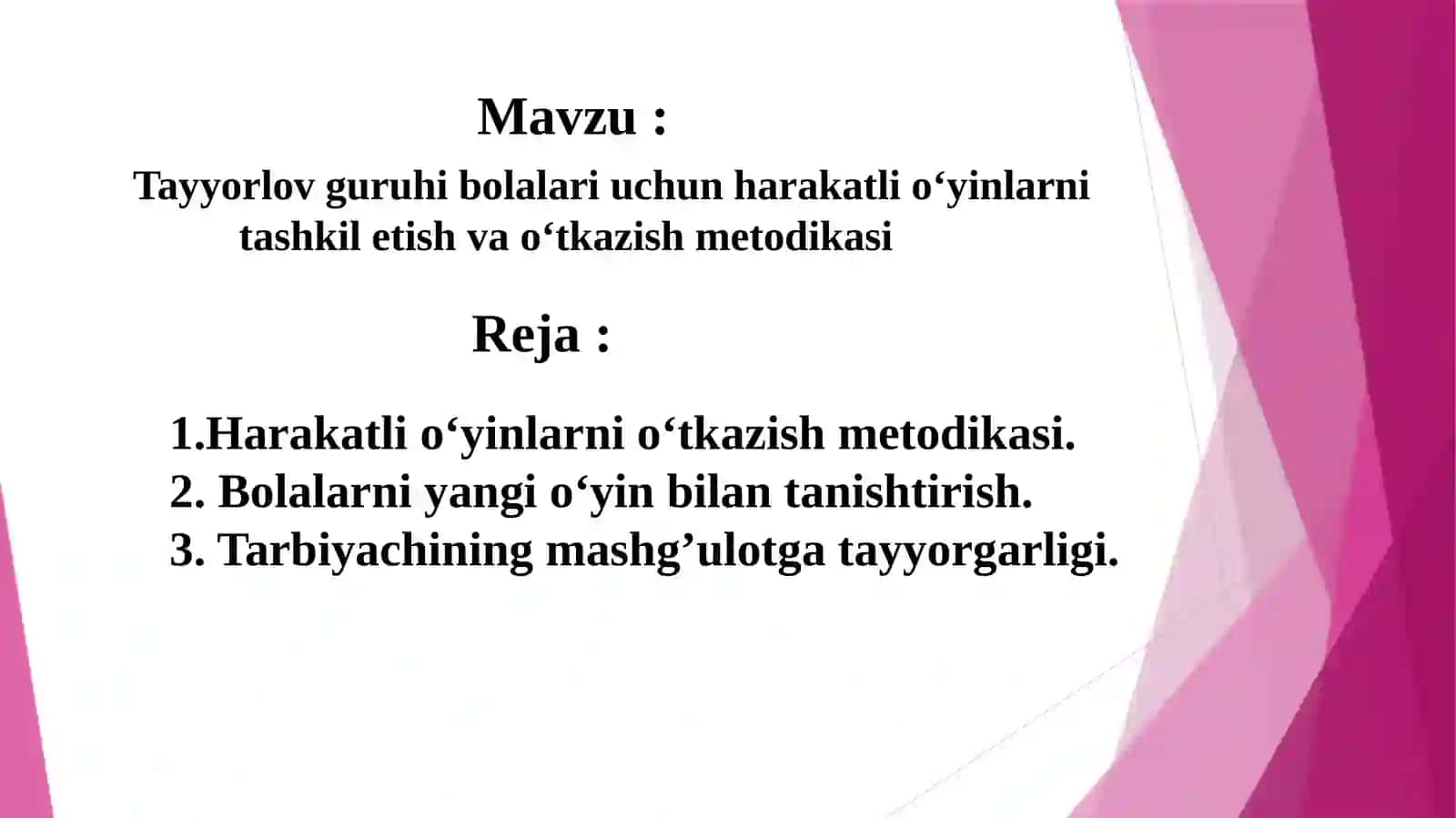 Mavzu :

Tayyorlov guruhi bolalari uchun harakatli o‘yinlarni tashkil etish va o‘tkazish metodikasi

Reja :

1.Harakatli o‘yinlarni o‘tkazish metodikasi.
2. Bolalarni yangi o‘yin bilan tanishtirish.
3. Tarbiyachining mashg’ulotga tayyorgarligi.